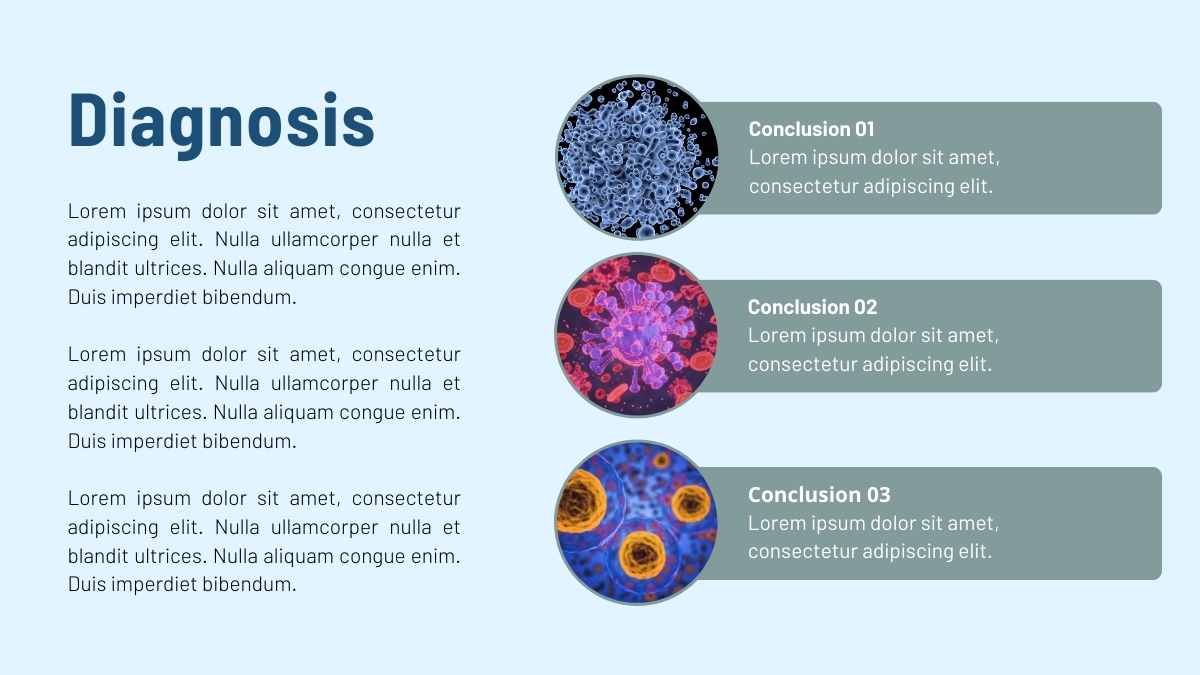 Diagnosis

Lorem ipsum dolor sit amet, consectetur adipiscing elit. Nulla ullamcorper nulla et blandit ultrices. Nulla aliquam congue enim. Duis imperdiet bibendum.

Lorem ipsum dolor sit amet, consectetur adipiscing elit. Nulla ullamcorper nulla et blandit ultrices. Nulla aliquam congue enim. Duis imperdiet bibendum.

Lorem ipsum dolor sit amet, consectetur adipiscing elit. Nulla ullamcorper nulla et blandit ultrices. Nulla aliquam congue enim. Duis imperdiet bibendum.

Conclusion 01
Lorem ipsum dolor sit amet, consectetur adipiscing elit.

Conclusion 02
Lorem ipsum dolor sit amet, consectetur adipiscing elit.

Conclusion 03
Lorem ipsum dolor sit amet, consectetur adipiscing elit.